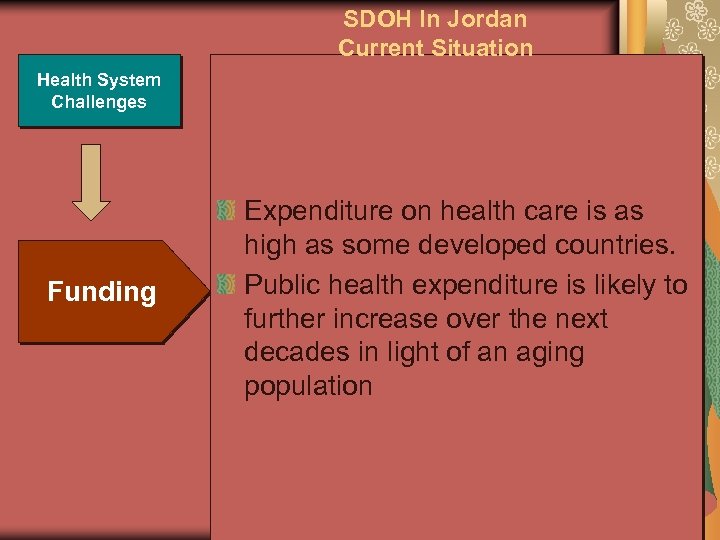 SDOH In Jordan
Current Situation

Health System Challenges

Funding

Expenditure on health care is as high as some developed countries.

Public health expenditure is likely to further increase over the next decades in light of an aging population